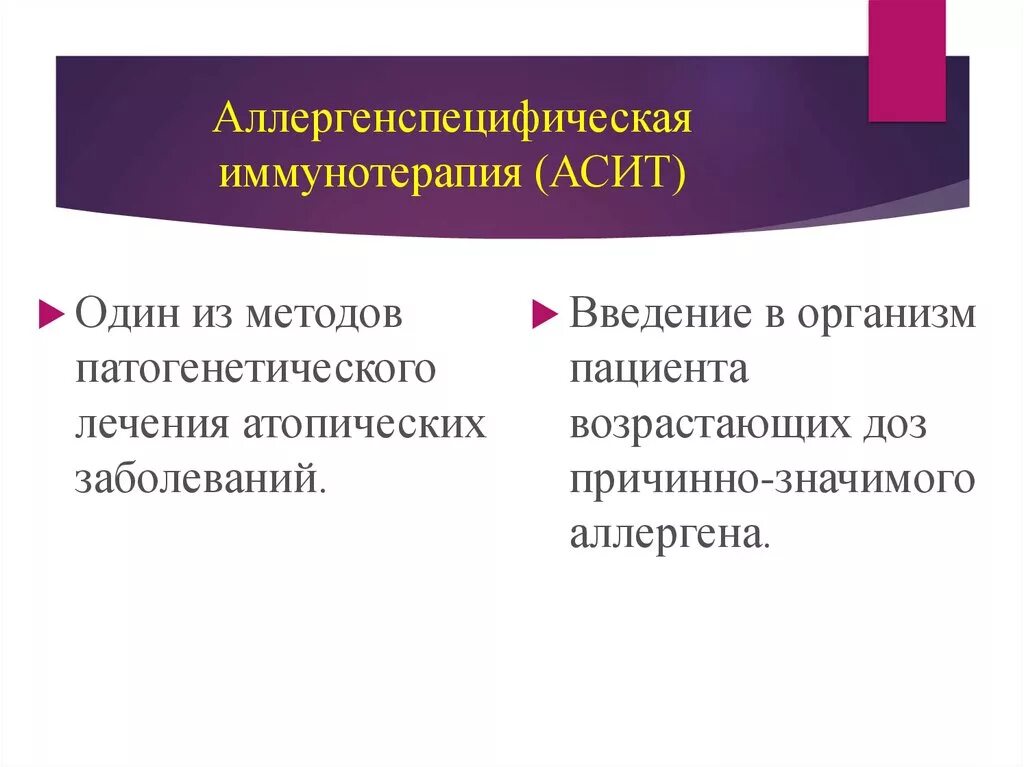 Аллергенспецифическая иммунотерапия (АСИТ)

Один из методов патогенетического лечения атопических заболеваний.

Введение в организм пациента возрастающих доз причинно-значимого аллергена.